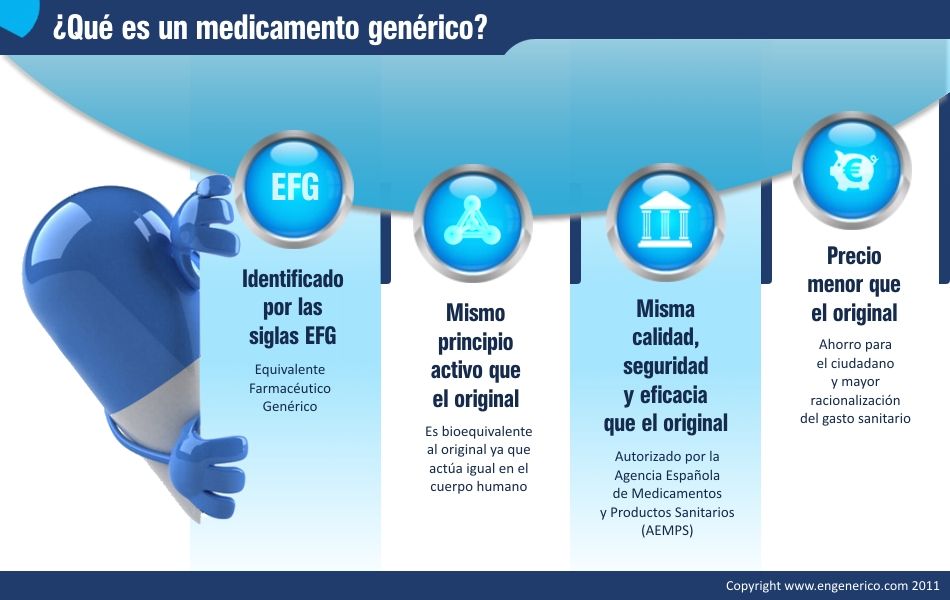 ¿Qué es un medicamento genérico?

EFG

Identificado por las siglas EFG

Equivalente Farmacéutico Genérico

Mismo principio activo que el original

Es bioequivalente al original ya que actúa igual en el cuerpo humano

Misma calidad, seguridad y eficacia que el original

Autorizado por la Agencia Española de Medicamentos y Productos Sanitarios (AEMPS)

€

Precio menor que el original

Ahorro para el ciudadano y mayor racionalización del gasto sanitario

Copyright www.engenerico.com 2011